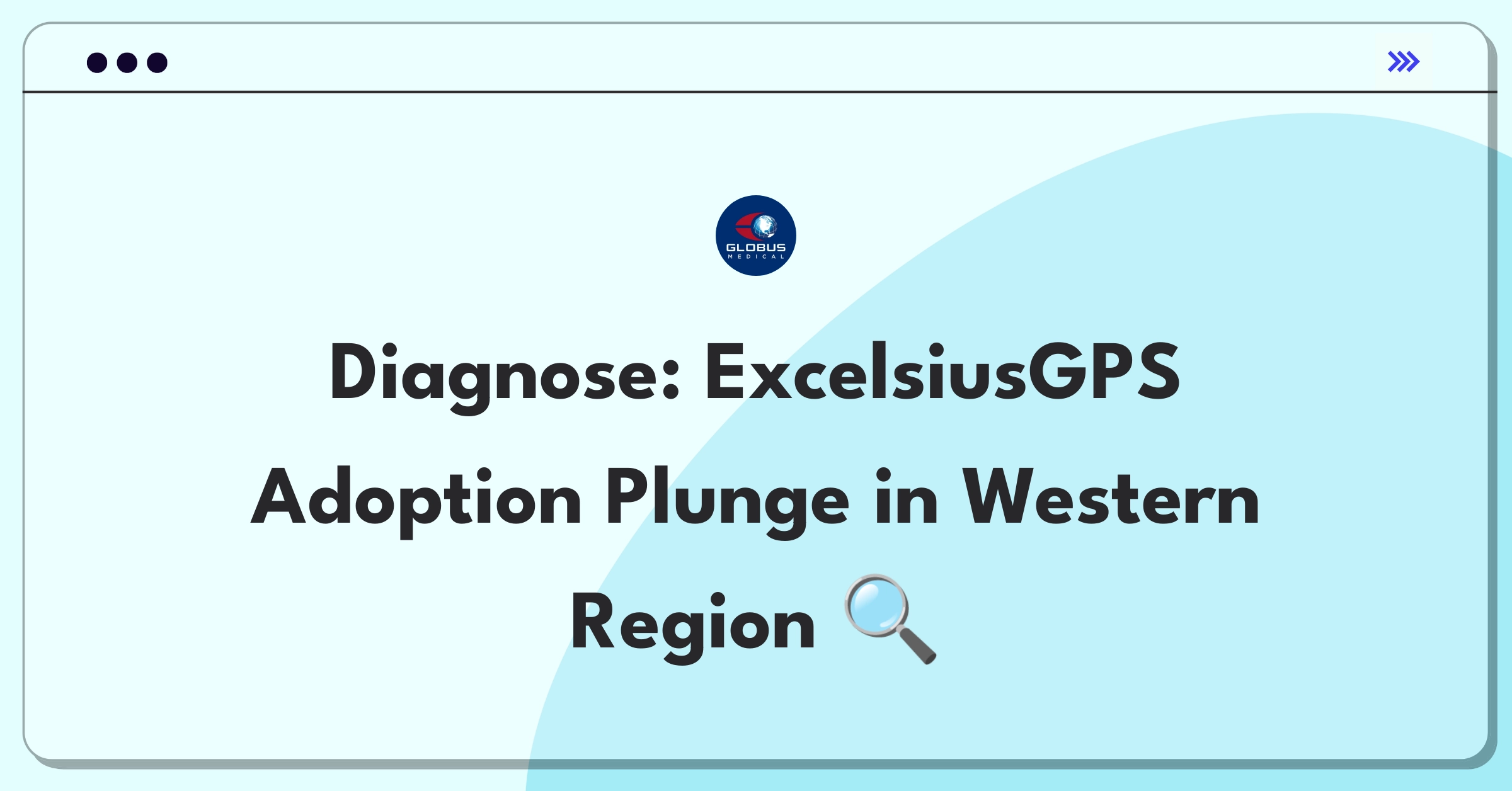 GLOBUS
MEDICAL

Diagnose: ExcelsiusGPS Adoption Plunge in Western Region 🔍